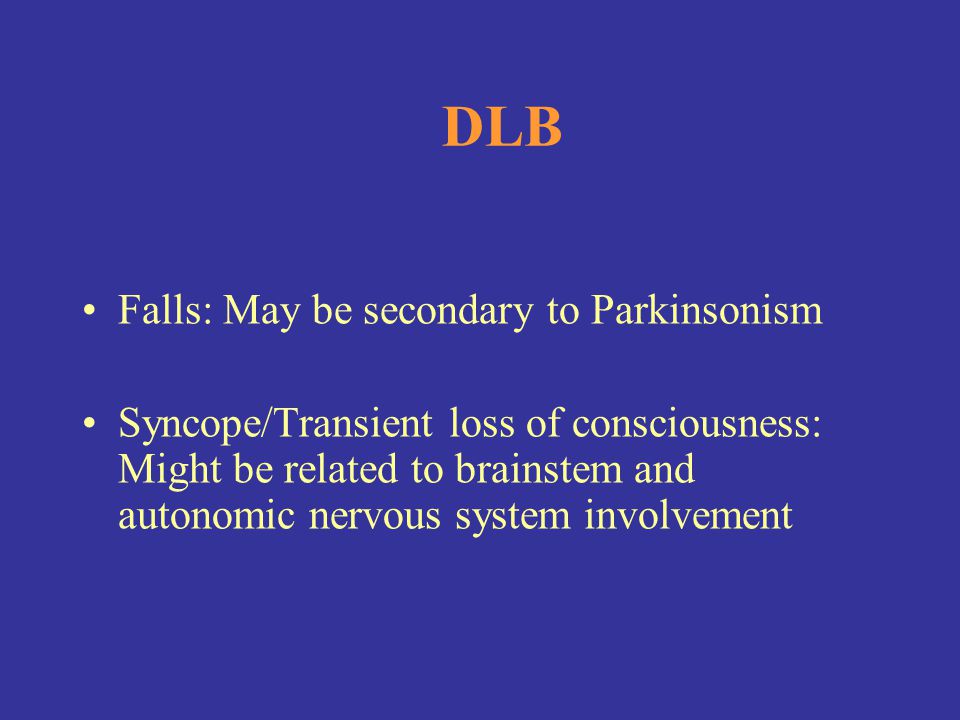 DLB

• Falls: May be secondary to Parkinsonism

• Syncope/Transient loss of consciousness: Might be related to brainstem and autonomic nervous system involvement